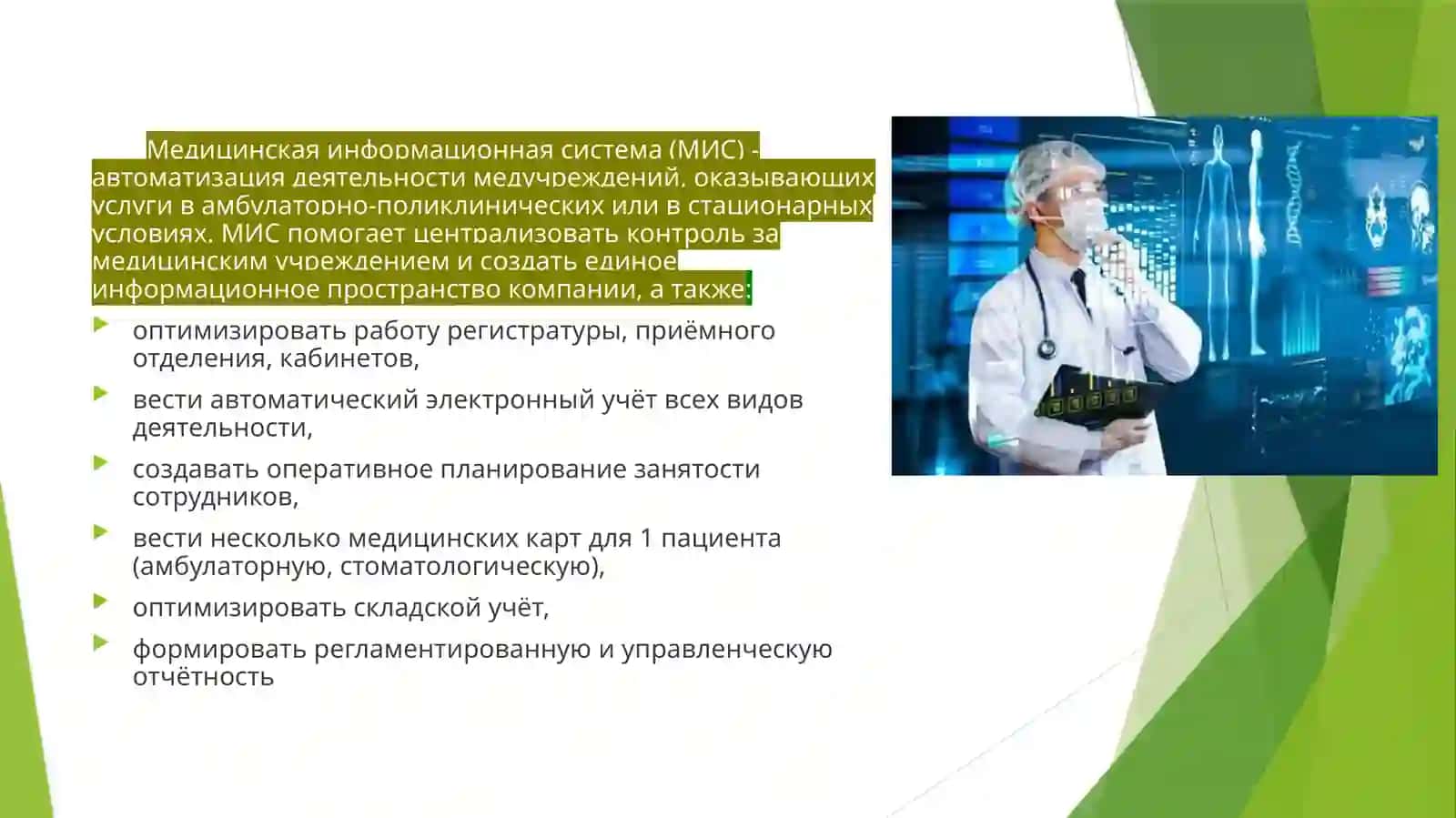 Медицинская информационная система (МИС) - автоматизация деятельности медучреждений, оказывающих услуги в амбулаторно-поликлинических или в стационарных условиях. МИС помогает централизовать контроль за медицинским учреждением и создать единое информационное пространство компании, а также:

оптимизировать работу регистратуры, приёмного отделения, кабинетов,

вести автоматический электронный учёт всех видов деятельности,

создавать оперативное планирование занятости сотрудников,

вести несколько медицинских карт для 1 пациента (амбулаторную, стоматологическую),

оптимизировать складской учёт,

формировать регламентированную и управленческую отчётность